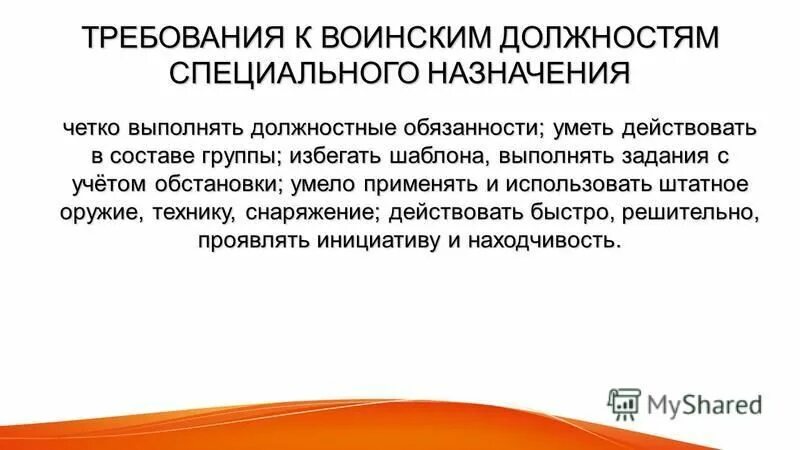 ТРЕБОВАНИЯ К ВОИНСКИМ ДОЛЖНОСТЯМ СПЕЦИАЛЬНОГО НАЗНАЧЕНИЯ

четко выполнять должностные обязанности; уметь действовать в составе группы; избегать шаблона, выполнять задания с учётом обстановки; умело применять и использовать штатное оружие, технику, снаряжение; действовать быстро, решительно, проявлять инициативу и находчивость.

MyShared